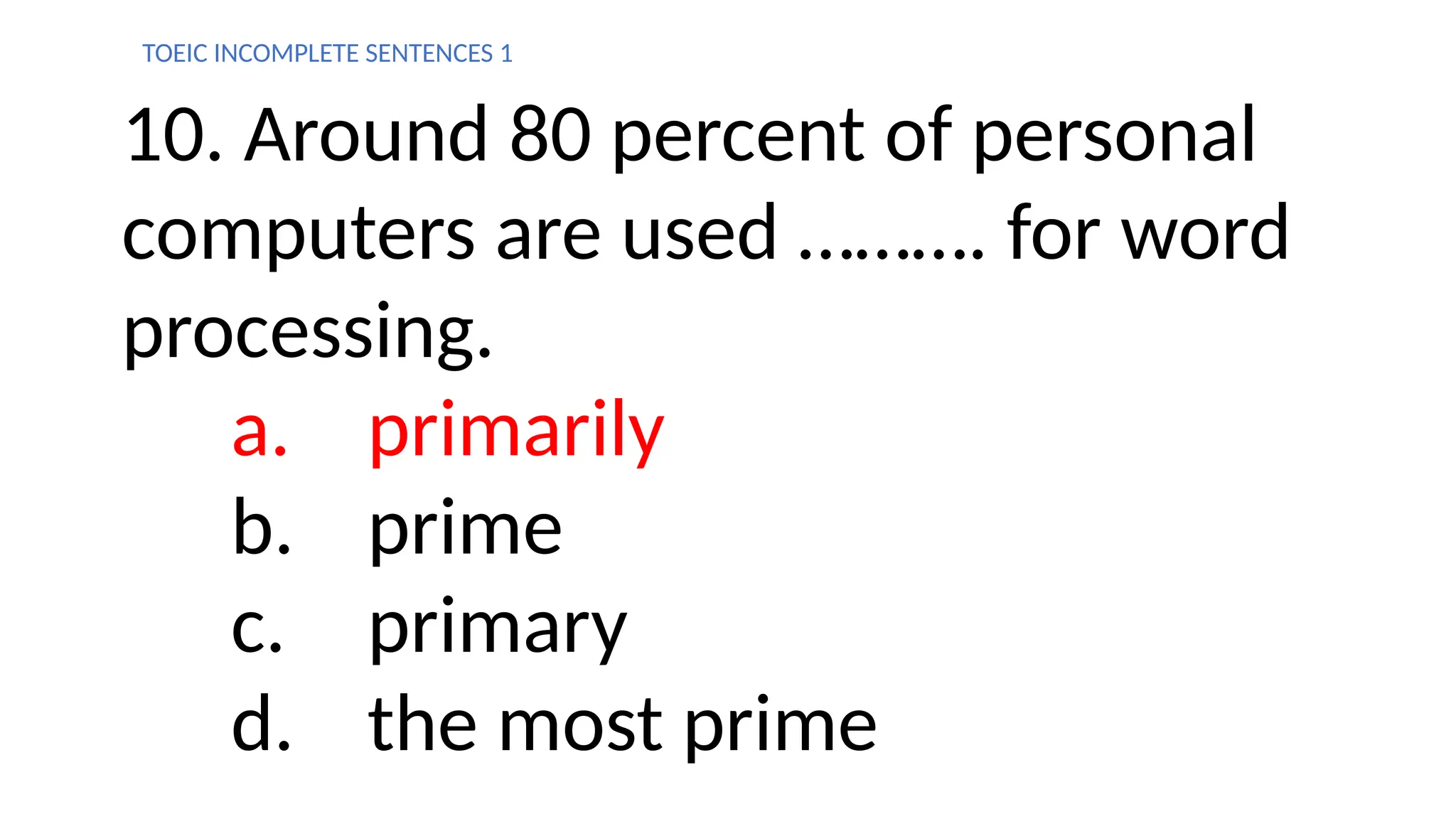 TOEIC INCOMPLETE SENTENCES 1

10. Around 80 percent of personal computers are used ………. for word processing.

a. primarily
b. prime
c. primary
d. the most prime